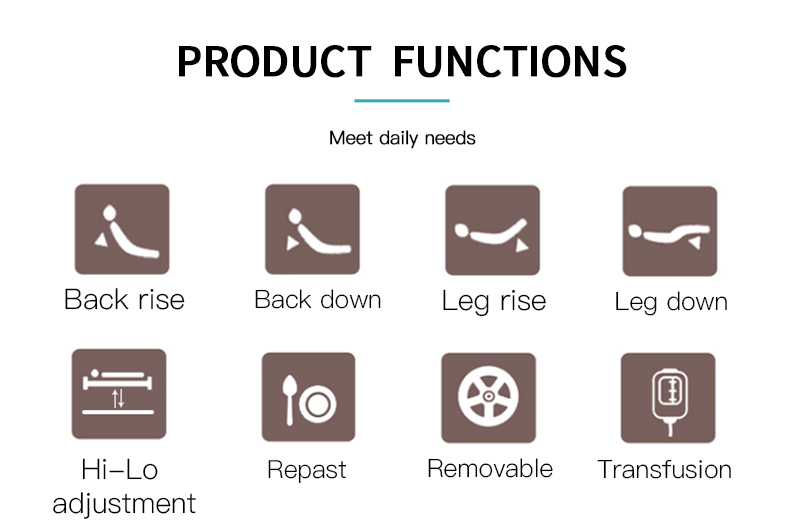 PRODUCT FUNCTIONS

Meet daily needs

Back rise

Back down

Leg rise

Leg down

Hi-Lo adjustment

Repast

Removable

Transfusion